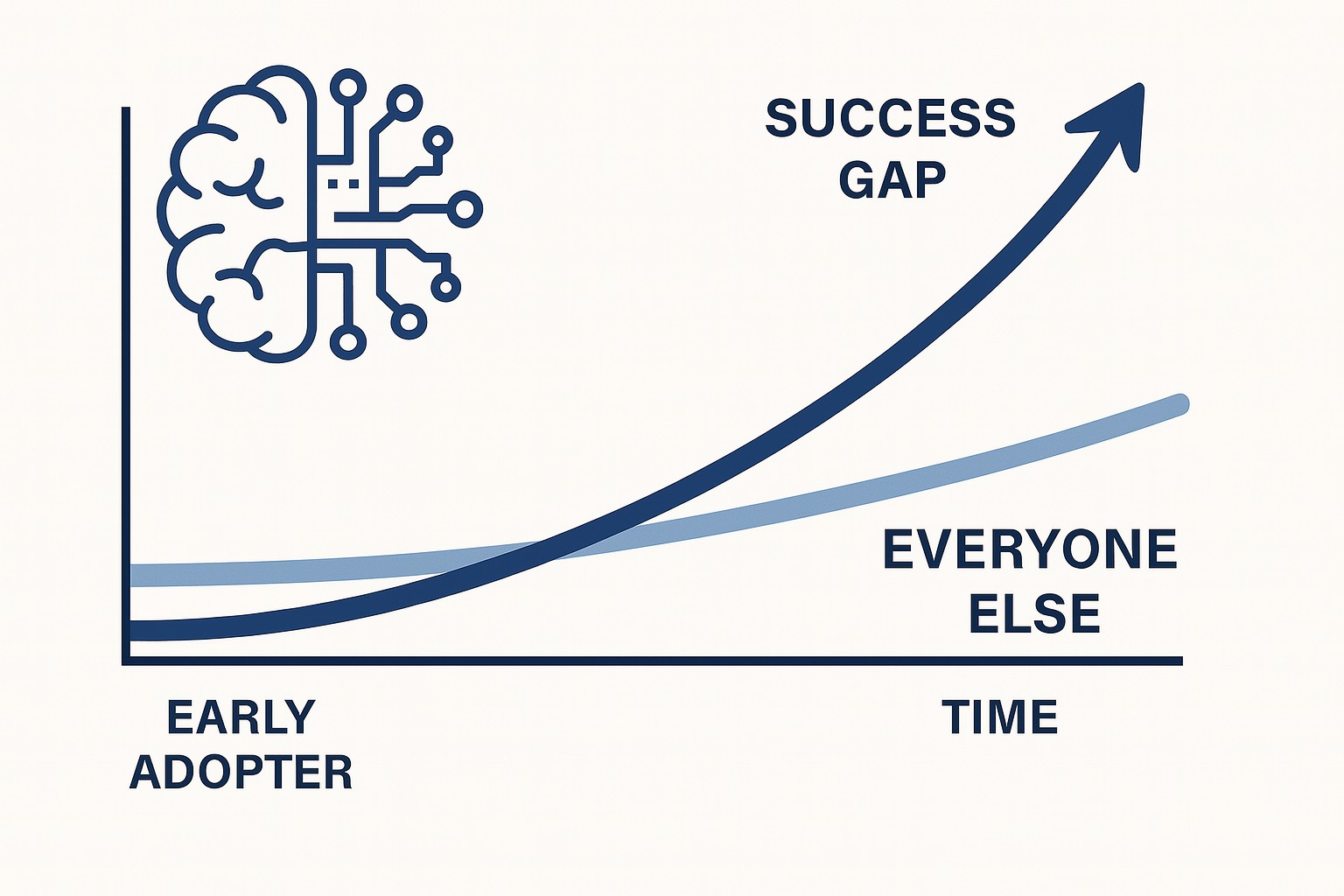 SUCCESS GAP

EVERYONE ELSE

EARLY ADOPTER

TIME